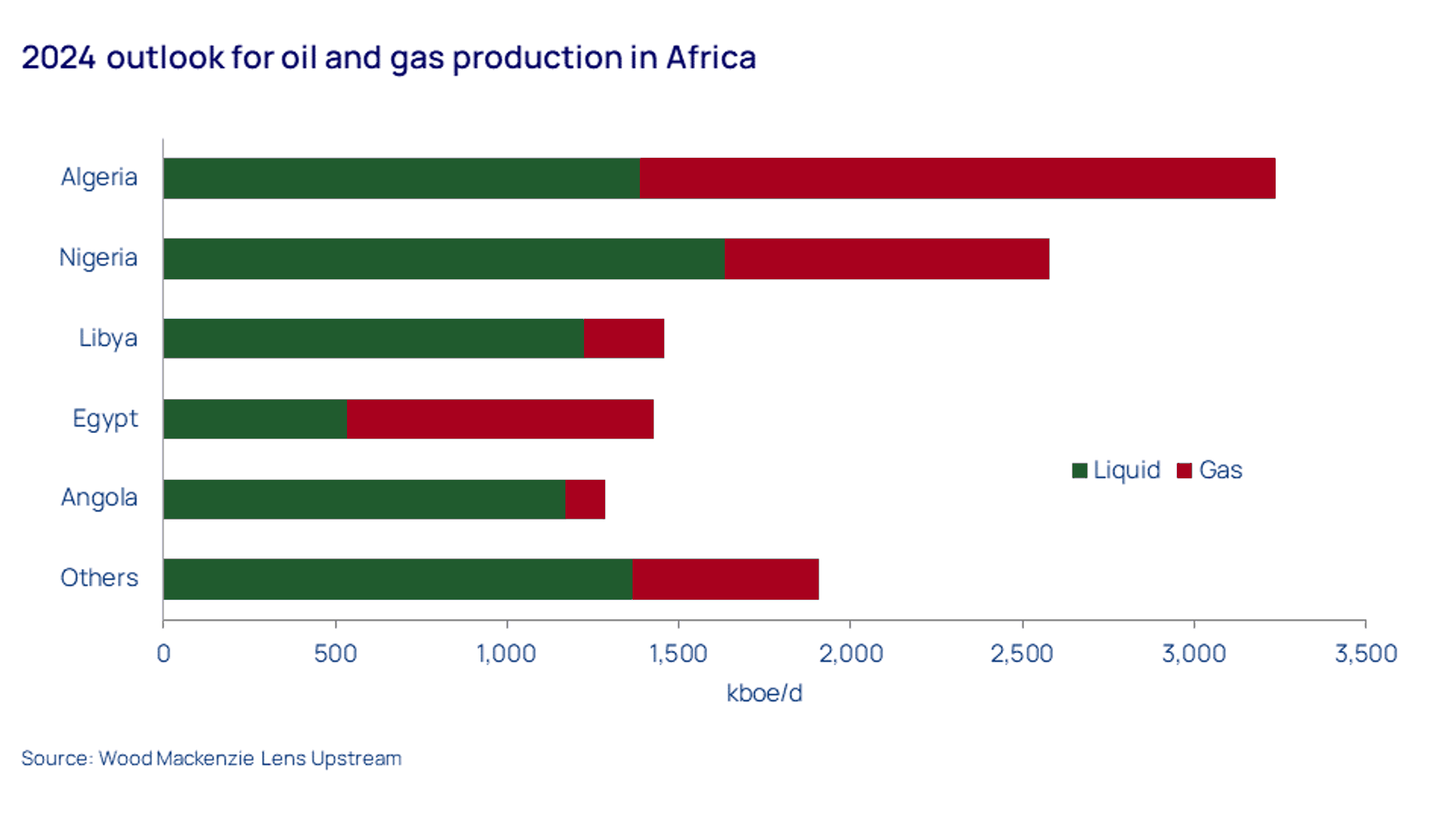 2024 outlook for oil and gas production in Africa

Algeria
Nigeria
Libya
Egypt
Angola
Others

Liquid Gas

0 500 1,000 1,500 2,000 2,500 3,000 3,500
kboe/d

Source: Wood Mackenzie Lens Upstream